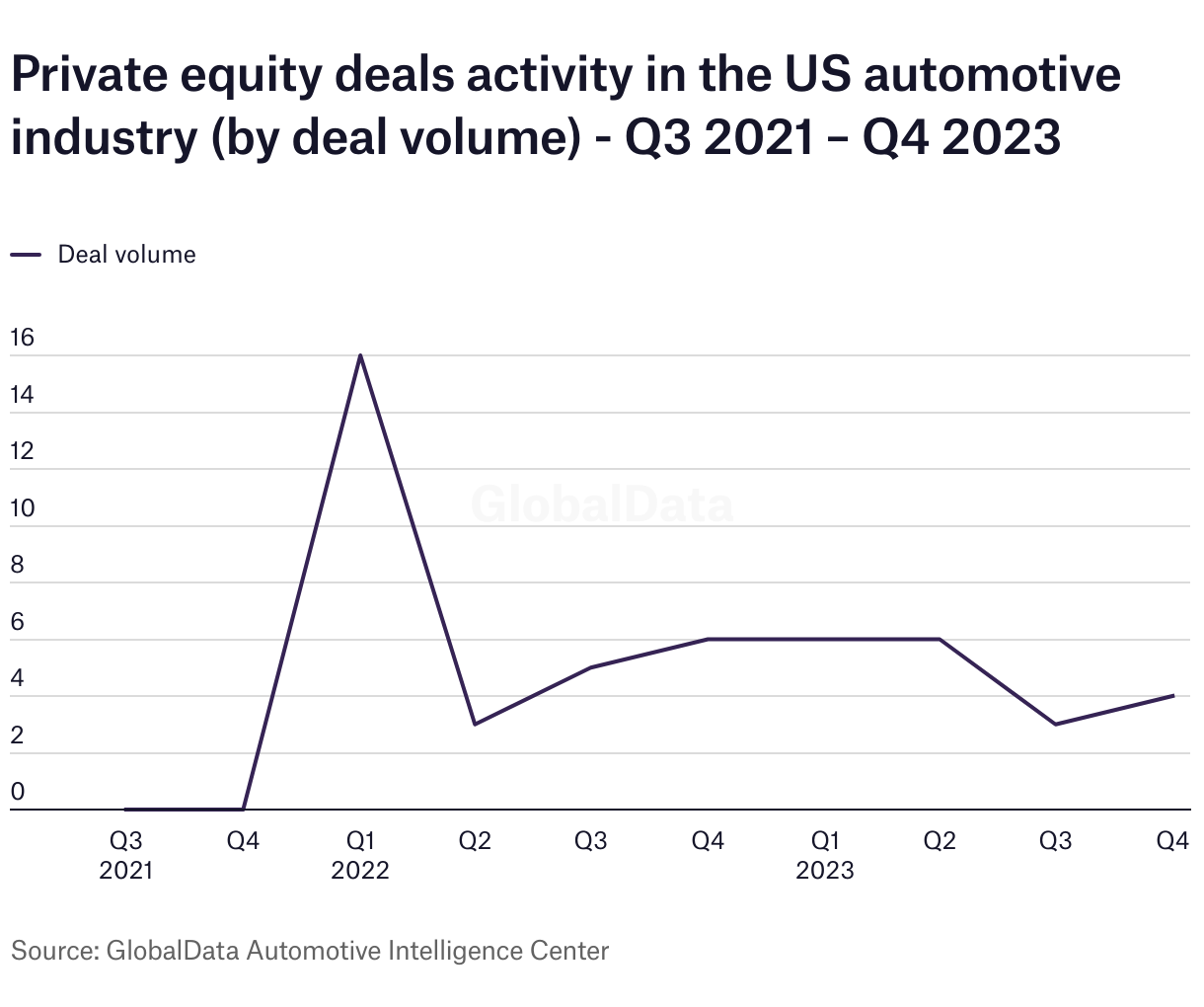 Private equity deals activity in the US automotive industry (by deal volume) - Q3 2021 – Q4 2023

Deal volume

16
14
12
10
8
6
4
2
0

GlobalData

Q3 2021
Q4
Q1 2022
Q2
Q3
Q4
Q1 2023
Q2
Q3
Q4

Source: GlobalData Automotive Intelligence Center